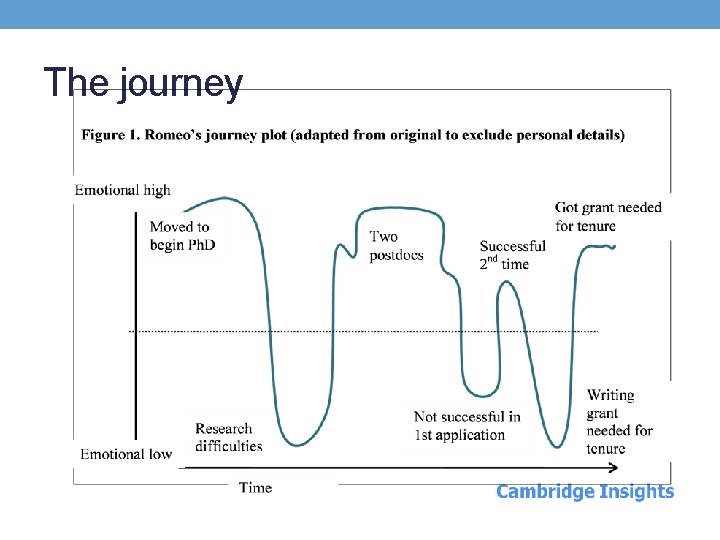 The journey

Figure 1. Romeo's journey plot (adapted from original to exclude personal details)

Emotional high

Moved to begin PhD

Two postdocs

Successful $2^{nd}$ time

Got grant needed for tenure

Research difficulties

Not successful in 1st application

Writing grant needed for tenure

Emotional low

Time

Cambridge Insights